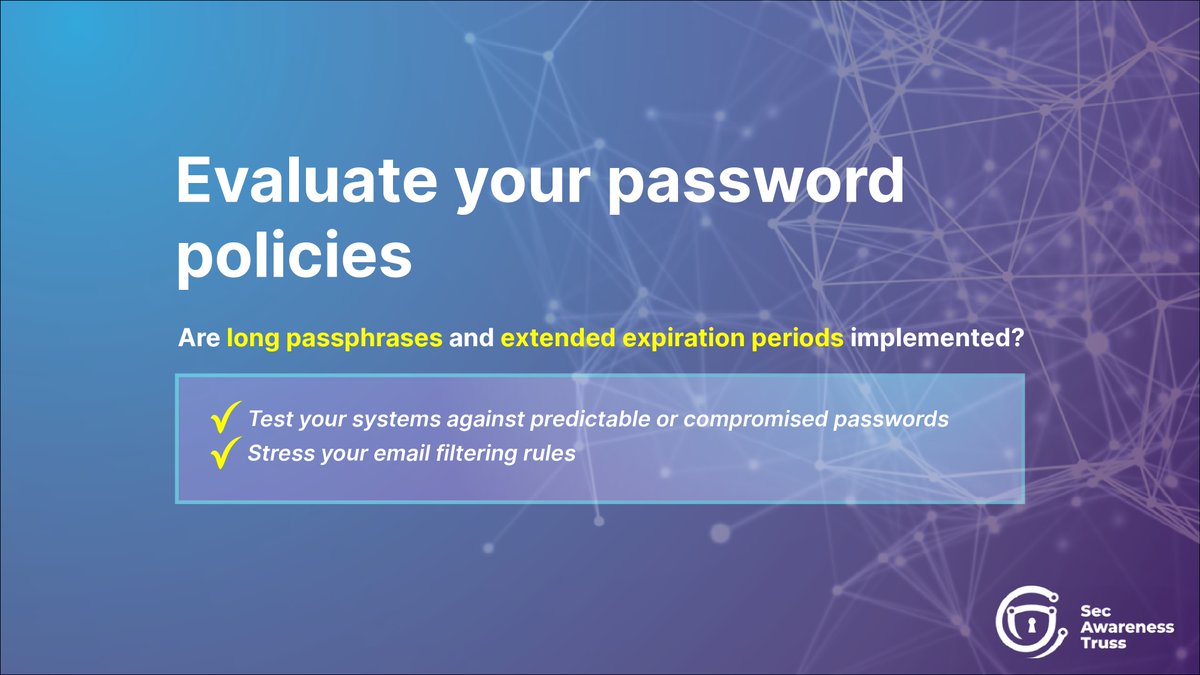 Evaluate your password policies

Are long passphrases and extended expiration periods implemented?

✓ Test your systems against predictable or compromised passwords
✓ Stress your email filtering rules

Sec Awareness Truss